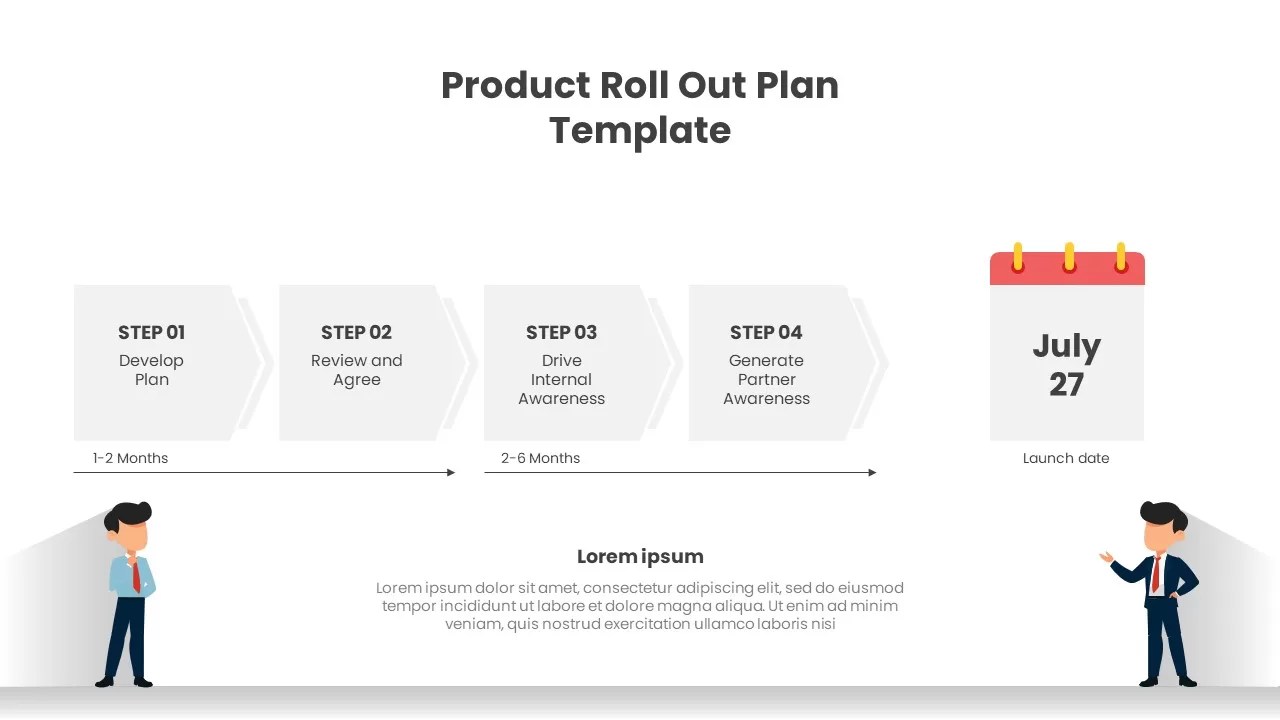 Product Roll Out Plan Template

STEP 01
Develop Plan

STEP 02
Review and Agree

STEP 03
Drive Internal Awareness

STEP 04
Generate Partner Awareness

July 27

1-2 Months

2-6 Months

Launch date

Lorem ipsum

Lorem ipsum dolor sit amet, consectetur adipiscing elit, sed do eiusmod tempor incididunt ut labore et dolore magna aliqua. Ut enim ad minim veniam, quis nostrud exercitation ullamco laboris nisi